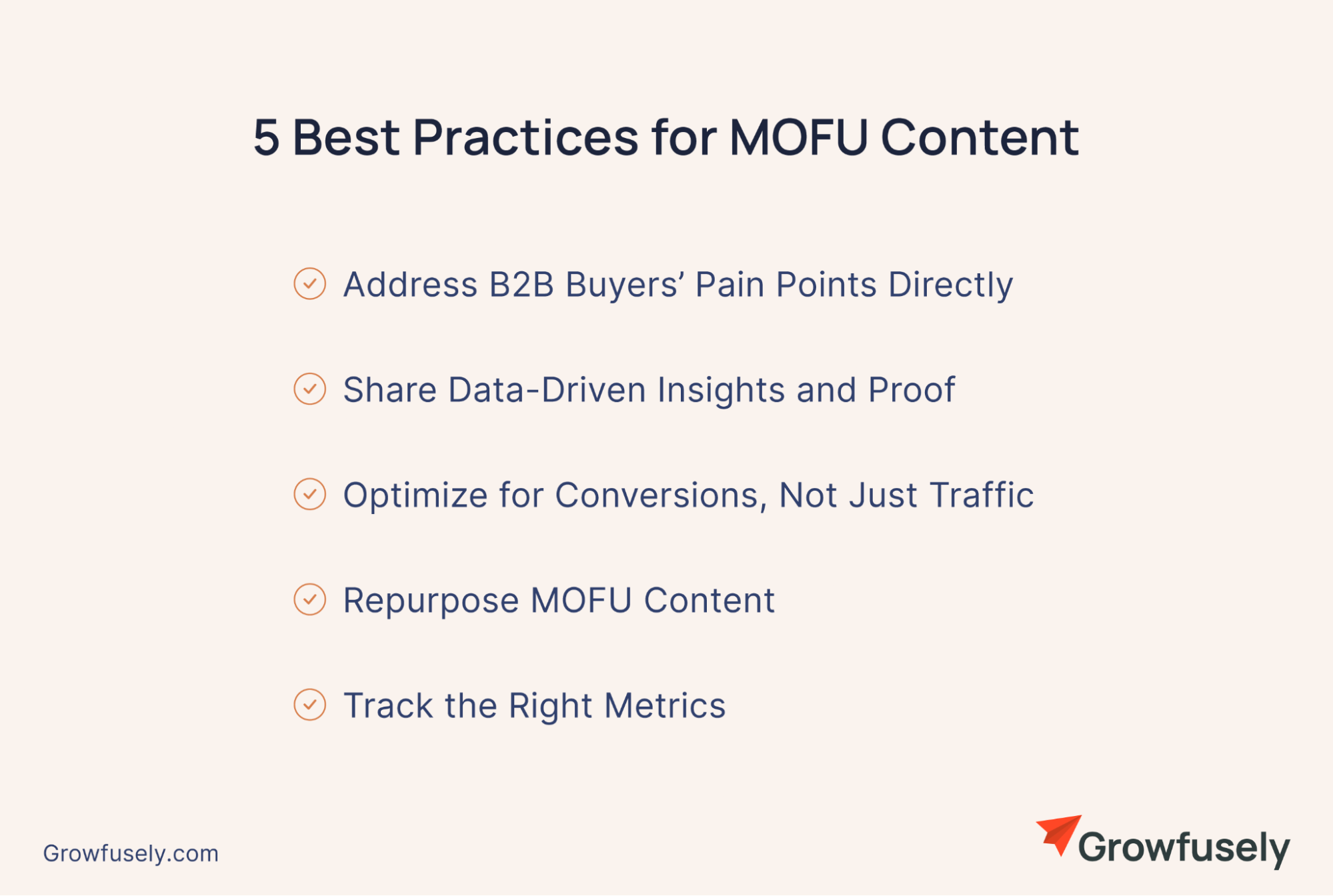 5 Best Practices for MOFU Content

Address B2B Buyers’ Pain Points Directly

Share Data-Driven Insights and Proof

Optimize for Conversions, Not Just Traffic

Repurpose MOFU Content

Track the Right Metrics

Growfusely.com

Growfusely